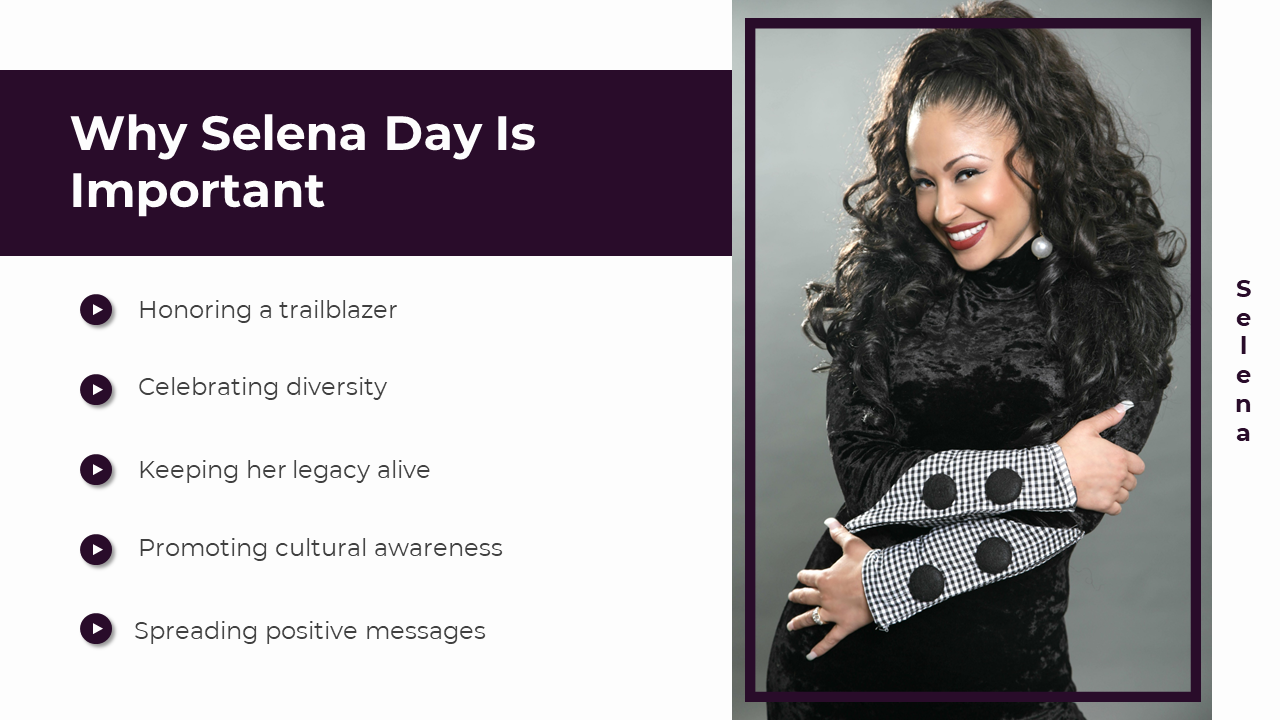 Why Selena Day Is Important

Honoring a trailblazer

Celebrating diversity

Keeping her legacy alive

Promoting cultural awareness

Spreading positive messages

Selena